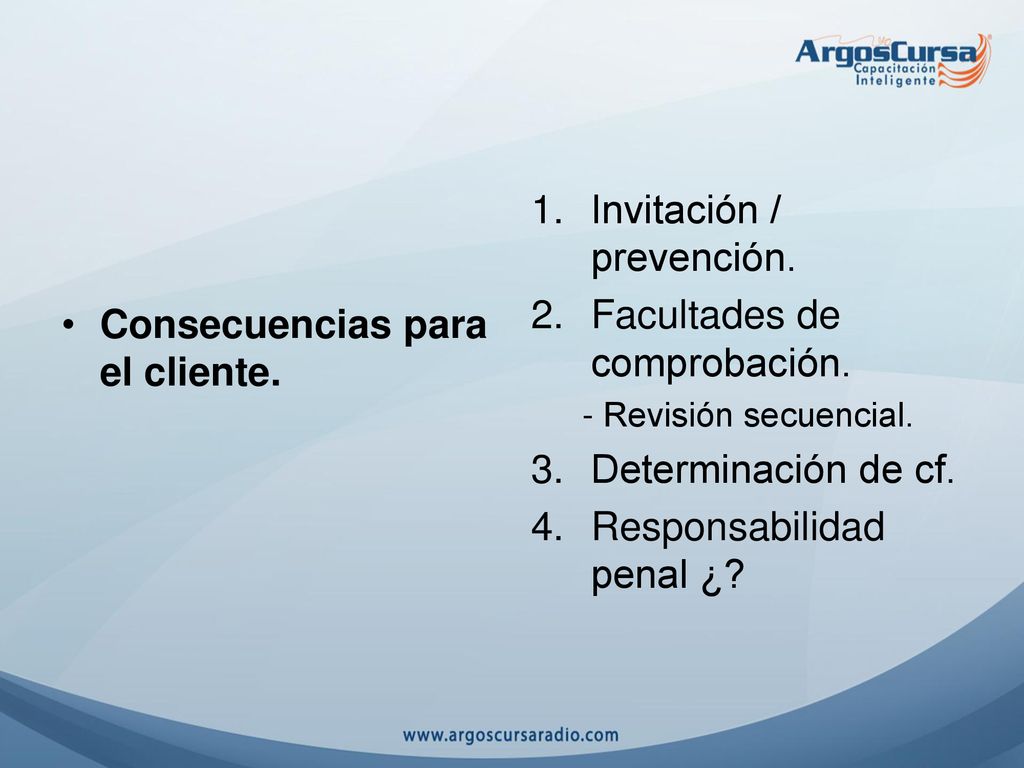 ArgosCursa
Capacitación
Inteligente

• Consecuencias para el cliente.

1. Invitación / prevención.
2. Facultades de comprobación.
- Revisión secuencial.
3. Determinación de cf.
4. Responsabilidad penal ¿?

www.argoscursaradio.com